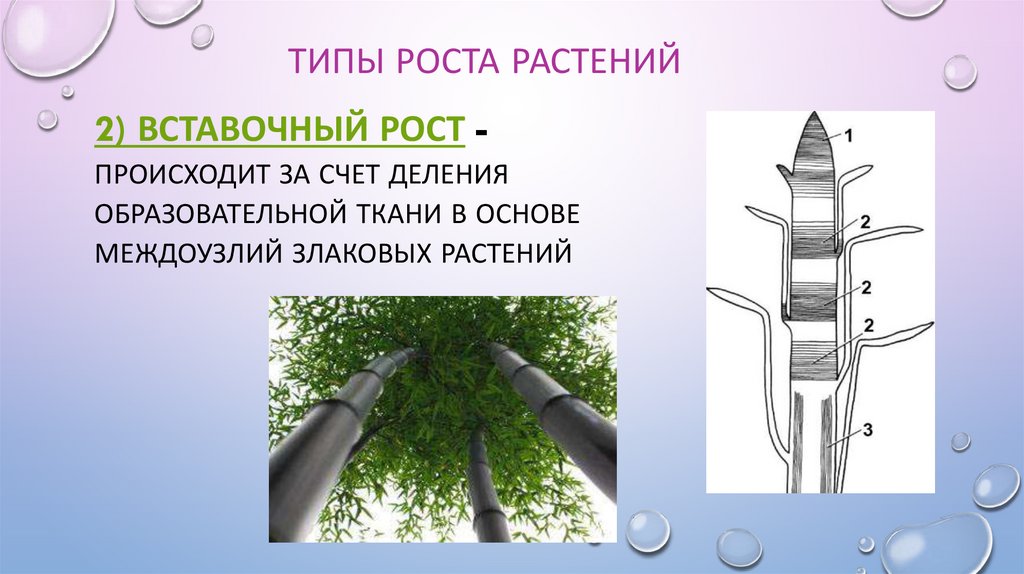 ТИПЫ РОСТА РАСТЕНИЙ

2) ВСТАВОЧНЫЙ РОСТ - ПРОИСХОДИТ ЗА СЧЕТ ДЕЛЕНИЯ ОБРАЗОВАТЕЛЬНОЙ ТКАНИ В ОСНОВЕ МЕЖДОУЗЛИЙ ЗЛАКОВЫХ РАСТЕНИЙ

1
2
2
2
3